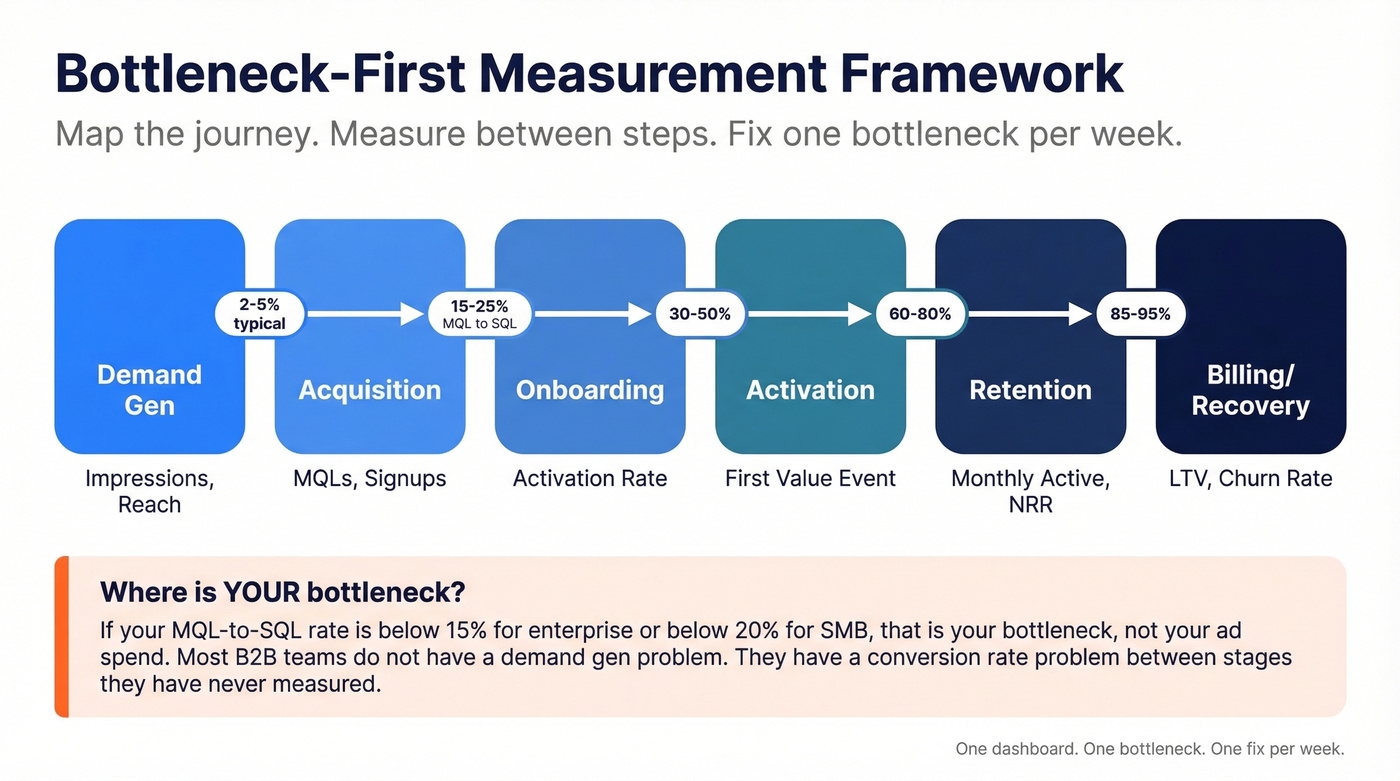 Bottleneck-First Measurement Framework

Map the journey. Measure between steps. Fix one bottleneck per week.

Demand Gen

2-5% typical

Acquisition

15-25% MQL to SQL

Onboarding

30-50%

Activation

60-80%

Retention

85-95%

Billing/ Recovery

Impressions, Reach

MQLs, Signups

Activation Rate

First Value Event

Monthly Active, NRR

LTV, Churn Rate

Where is YOUR bottleneck?

If your MQL-to-SQL rate is below 15% for enterprise or below 20% for SMB, that is your bottleneck, not your ad spend. Most B2B teams do not have a demand gen problem. They have a conversion rate problem between stages they have never measured.

One dashboard. One bottleneck. One fix per week.